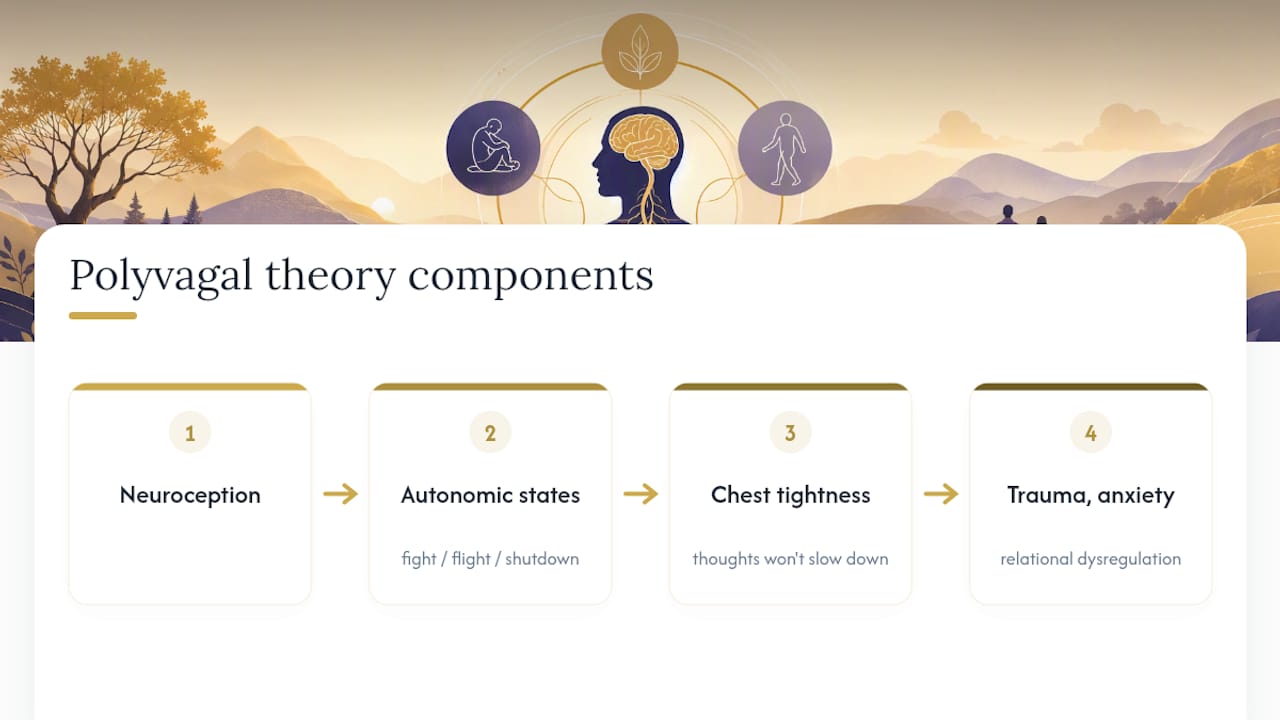 Polyvagal theory components

1
Neuroception

2
Autonomic states
fight / flight / shutdown

3
Chest tightness
thoughts won't slow down

4
Trauma, anxiety
relational dysregulation